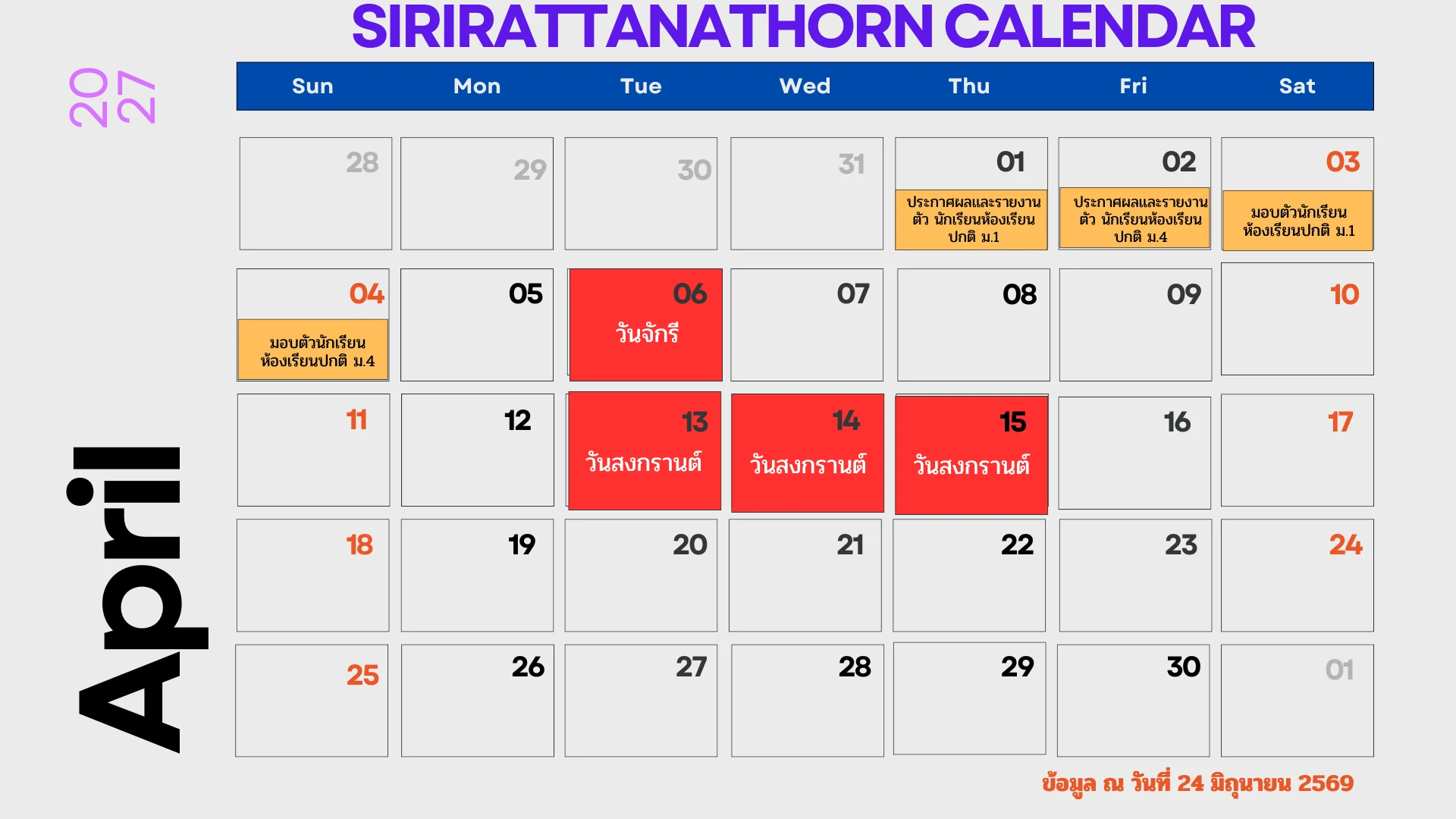 SIRIRATTANATHORN CALENDAR

2027

April

| Sun | Mon | Tue | Wed | Thu | Fri | Sat |
|---|---|---|---|---|---|---|
| 28 | 29 | 30 | 31 | 01 ประกาศผลและรายงานตัว นักเรียนห้องเรียนปกติ ม.1 | 02 ประกาศผลและรายงานตัว นักเรียนห้องเรียนปกติ ม.4 | 03 มอบตัวนักเรียนห้องเรียนปกติ ม.1 |
| 04 มอบตัวนักเรียนห้องเรียนปกติ ม.4 | 05 | 06 วันจักรี | 07 | 08 | 09 | 10 |
| 11 | 12 | 13 วันสงกรานต์ | 14 วันสงกรานต์ | 15 วันสงกรานต์ | 16 | 17 |
| 18 | 19 | 20 | 21 | 22 | 23 | 24 |
| 25 | 26 | 27 | 28 | 29 | 30 | 01 |

ข้อมูล ณ วันที่ 24 มิถุนายน 2569